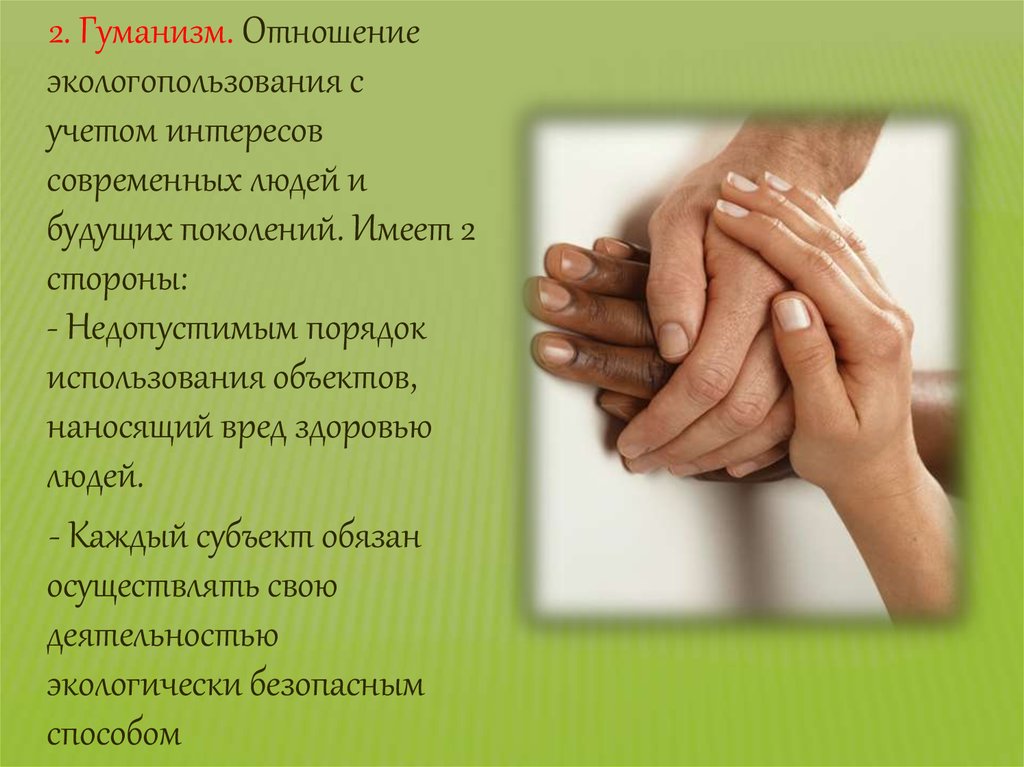 2. Гуманизм. Отношение экологопользования с учетом интересов современных людей и будущих поколений. Имеет 2 стороны:
- Недопустимым порядок использования объектов, наносящий вред здоровью людей.

- Каждый субъект обязан осуществлять свою деятельностью экологически безопасным способом